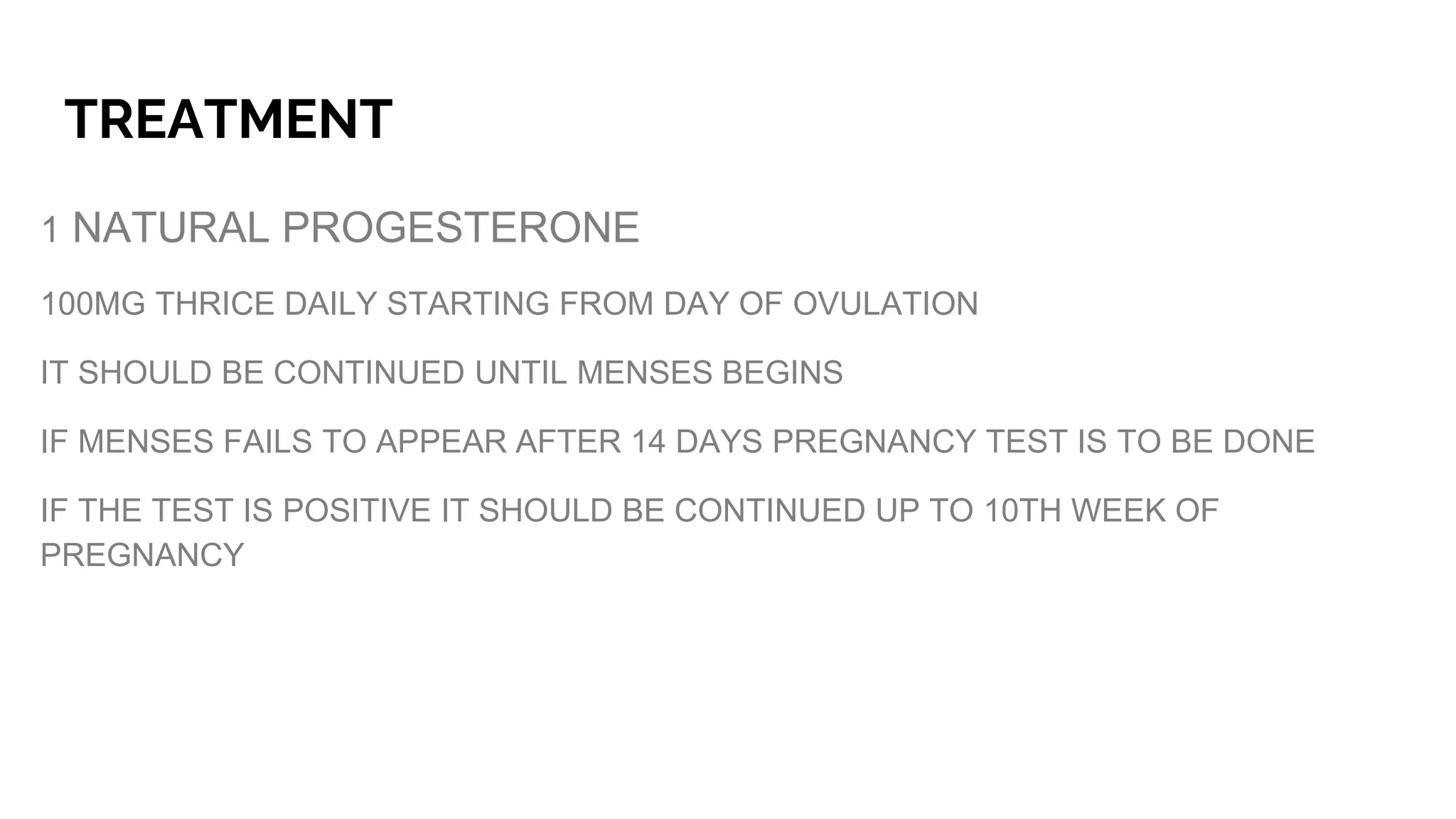 TREATMENT

1 NATURAL PROGESTERONE

100MG THRICE DAILY STARTING FROM DAY OF OVULATION

IT SHOULD BE CONTINUED UNTIL MENSES BEGINS

IF MENSES FAILS TO APPEAR AFTER 14 DAYS PREGNANCY TEST IS TO BE DONE

IF THE TEST IS POSITIVE IT SHOULD BE CONTINUED UP TO 10TH WEEK OF PREGNANCY